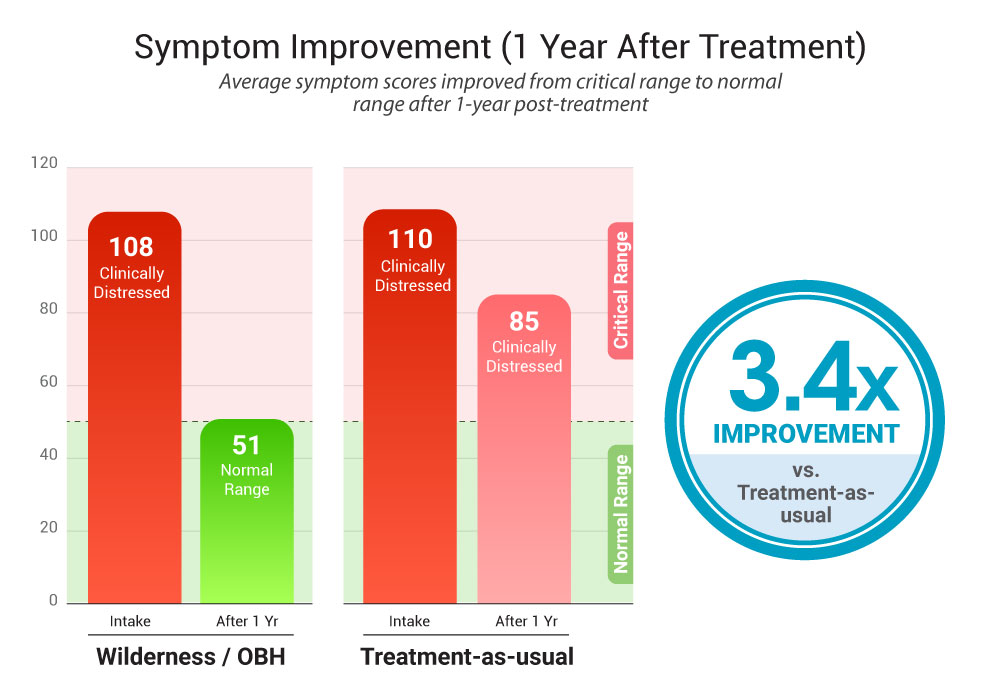 Symptom Improvement (1 Year After Treatment)

Average symptom scores improved from critical range to normal range after 1-year post-treatment

120
100
80
60
40
20
0

108
Clinically Distressed

51
Normal Range

Intake
After 1 Yr

Wilderness / OBH

110
Clinically Distressed

85
Clinically Distressed

Intake
After 1 Yr

Treatment-as-usual

Critical Range

Normal Range

3.4x
IMPROVEMENT
vs.
Treatment-as-usual